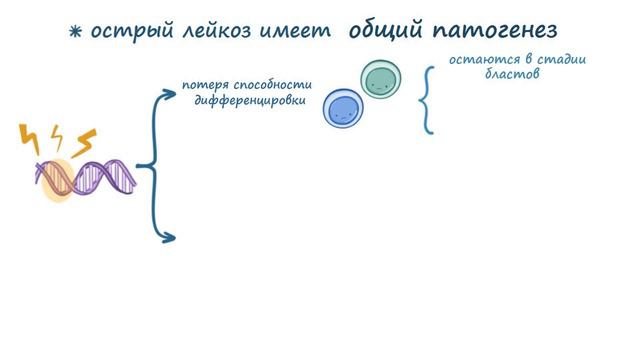 * острый лейкоз имеет общий патогенез

потеря способности дифференцировки

остаются в стадии бластов